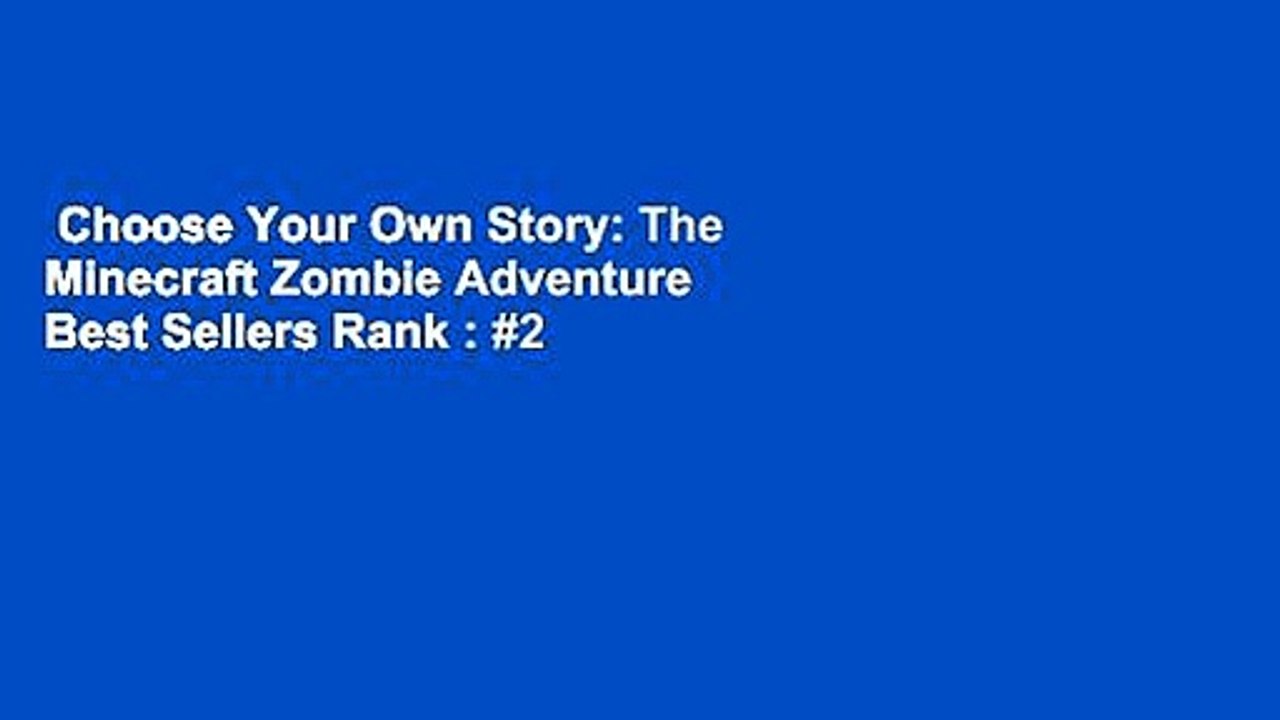 Choose Your Own Story: The Minecraft Zombie Adventure
Best Sellers Rank : #2